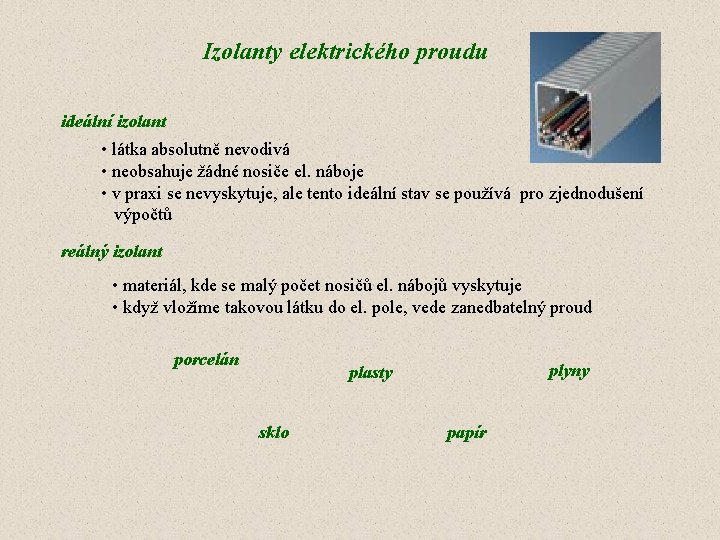 Izolanty elektrického proudu

ideální izolant

• látka absolutně nevodivá
• neobsahuje žádné nosiče el. náboje
• v praxi se nevyskytuje, ale tento ideální stav se používá pro zjednodušení výpočtů

reálný izolant

• materiál, kde se malý počet nosičů el. nábojů vyskytuje
• když vložíme takovou látku do el. pole, vede zanedbatelný proud

porcelán

plasty

plyny

sklo

papír